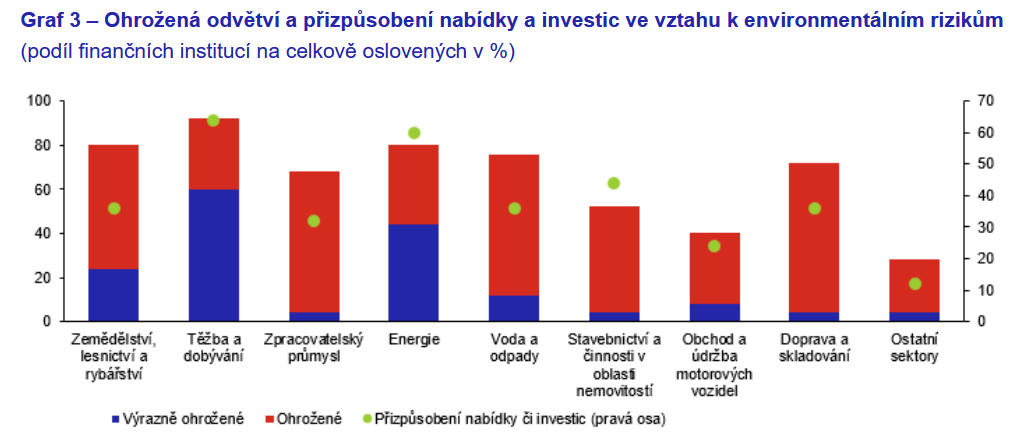 Graf 3 – Ohrožená odvětví a přizpůsobení nabídky a investic ve vztahu k environmentálním rizikům
(podíl finančních institucí na celkově oslovených v %)

100
80
60
40
20
0

70
60
50
40
30
20
10
0

Zemědělství, lesnictví a rybářství
Těžba a dobývání
Zpracovatelský průmysl
Energie
Voda a odpady
Stavebnictví a činnosti v oblasti nemovitostí
Obchod a údržba motorových vozidel
Doprava a skladování
Ostatní sektory

Výrazně ohrožené
Ohrožené
Přizpůsobení nabídky či investic (pravá osa)